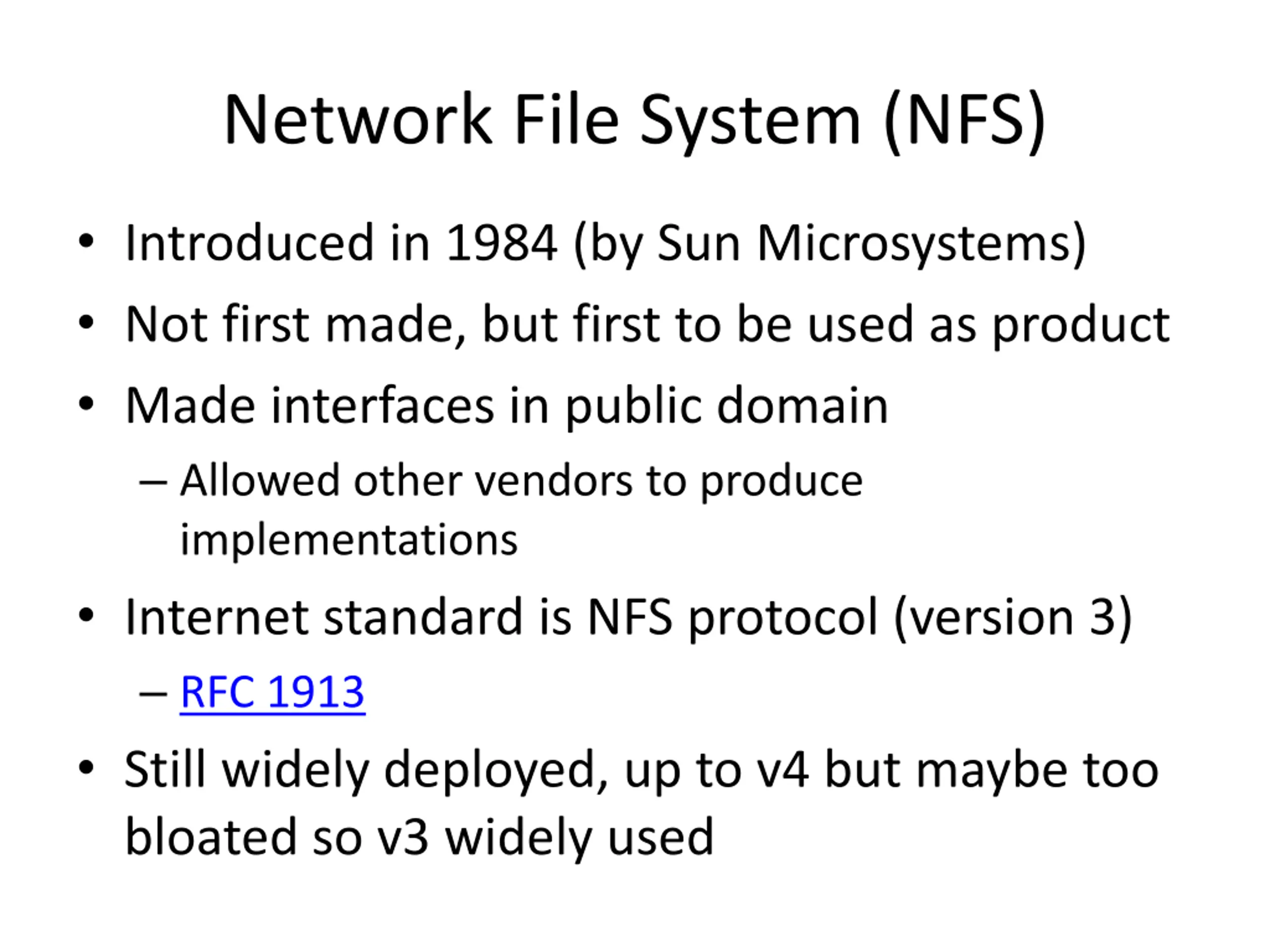 Network File System (NFS)

• Introduced in 1984 (by Sun Microsystems)
• Not first made, but first to be used as product
• Made interfaces in public domain
  – Allowed other vendors to produce implementations
• Internet standard is NFS protocol (version 3)
  – RFC 1913
• Still widely deployed, up to v4 but maybe too bloated so v3 widely used